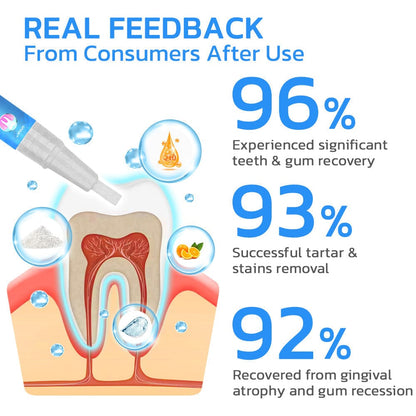 REAL FEEDBACK
From Consumers After Use

96%
Experienced significant teeth & gum recovery

93%
Successful tartar & stains removal

92%
Recovered from gingival atrophy and gum recession